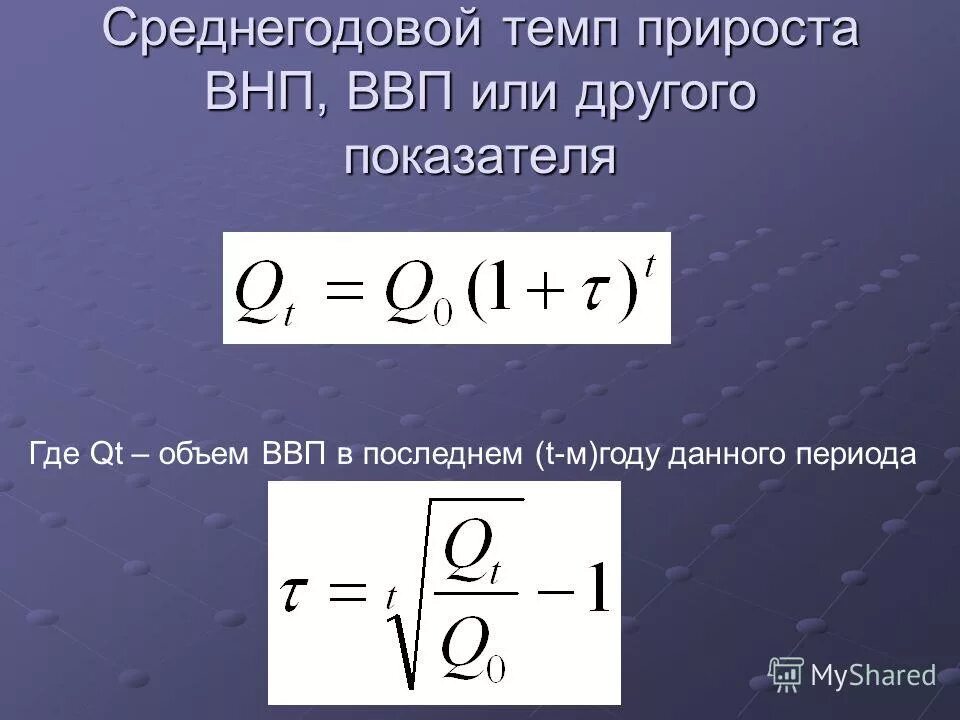 Среднегодовой темп прироста ВНП, ВВП или другого показателя

$Q_t = Q_0(1+\tau)^t$

Где Qt – объем ВВП в последнем (t-м)году данного периода

$\tau = \sqrt[t]{\frac{Q_t}{Q_0}} - 1$

MyShared